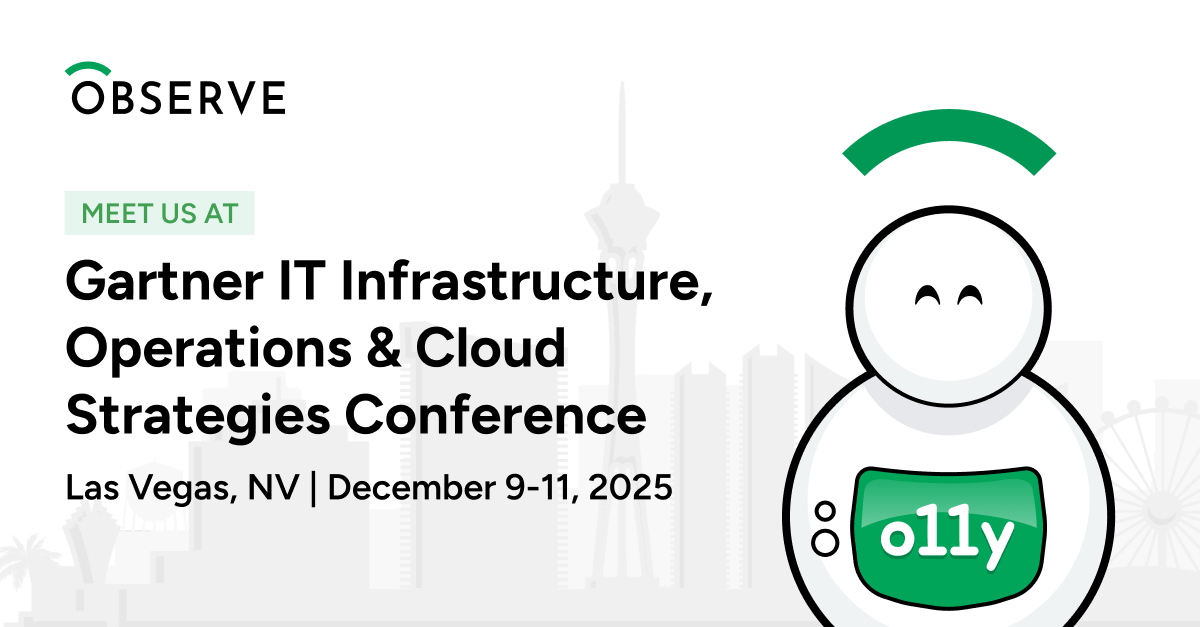 OBSERVE

MEET US AT

Gartner IT Infrastructure, Operations & Cloud Strategies Conference

Las Vegas, NV | December 9-11, 2025

o11y